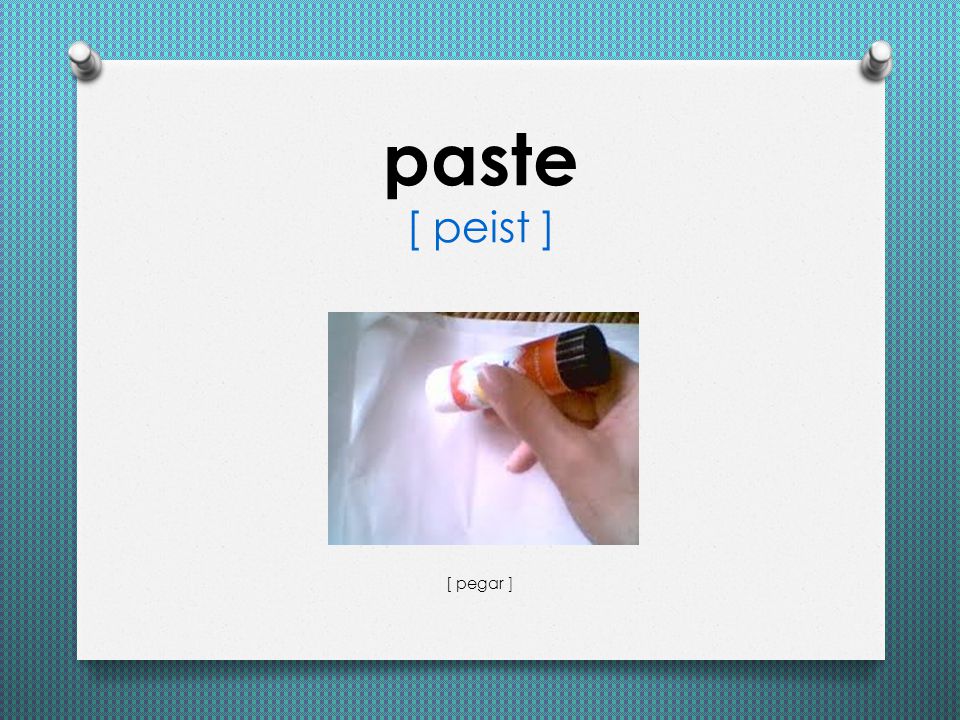 paste
[ peist ]

[ pegar ]